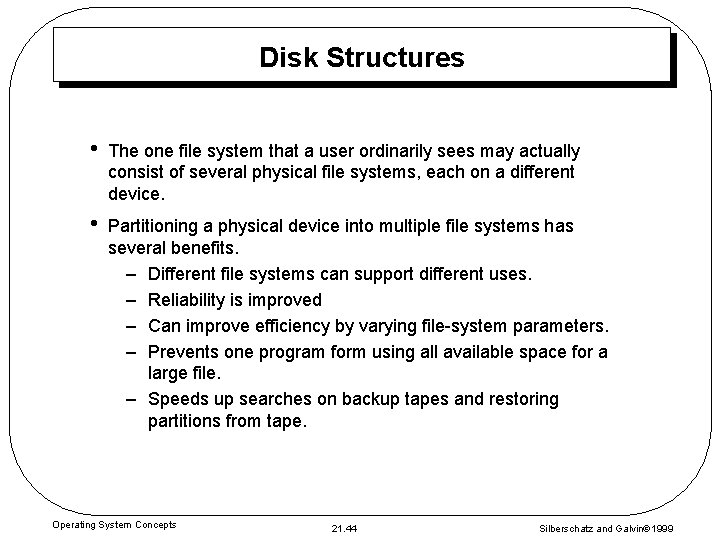 Disk Structures

• The one file system that a user ordinarily sees may actually consist of several physical file systems, each on a different device.

• Partitioning a physical device into multiple file systems has several benefits.
– Different file systems can support different uses.
– Reliability is improved
– Can improve efficiency by varying file-system parameters.
– Prevents one program form using all available space for a large file.
– Speeds up searches on backup tapes and restoring partitions from tape.

Operating System Concepts

21.44

Silberschatz and Galvin©1999